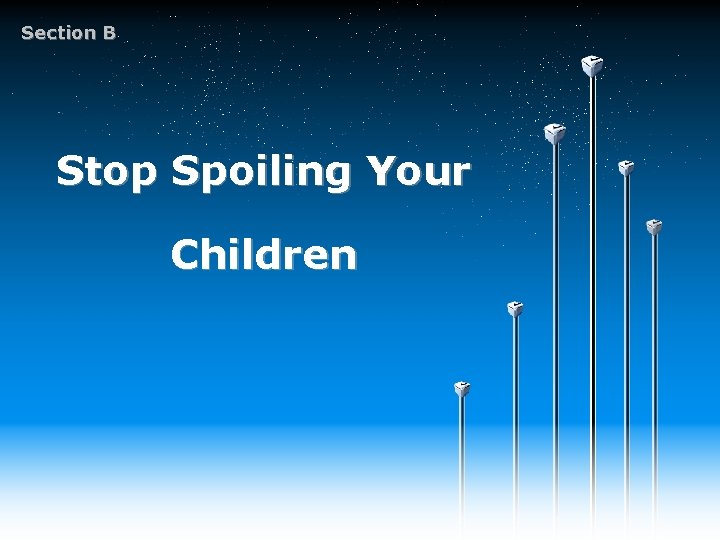 Section B

Stop Spoiling Your Children